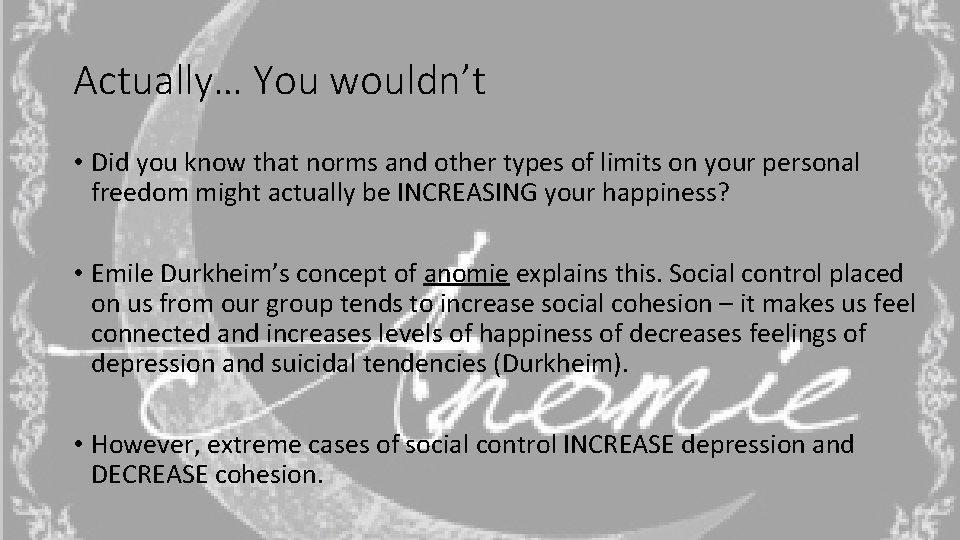 Actually… You wouldn't

• Did you know that norms and other types of limits on your personal freedom might actually be INCREASING your happiness?

• Emile Durkheim's concept of anomie explains this. Social control placed on us from our group tends to increase social cohesion – it makes us feel connected and increases levels of happiness of decreases feelings of depression and suicidal tendencies (Durkheim).

• However, extreme cases of social control INCREASE depression and DECREASE cohesion.

Anomie